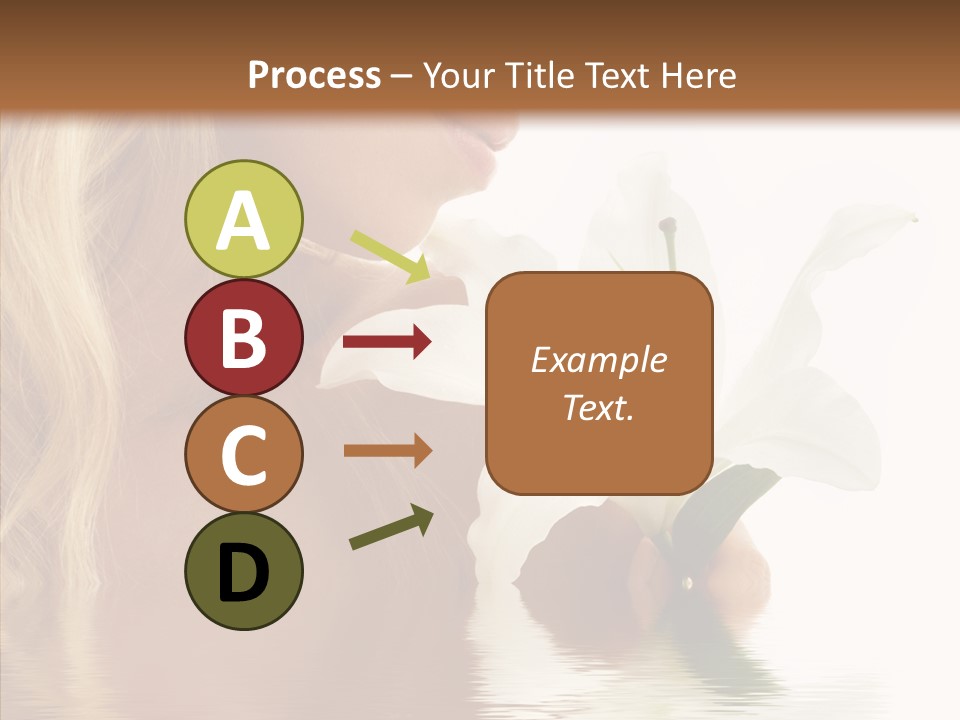 Process – Your Title Text Here

A

B

C

D

Example Text.